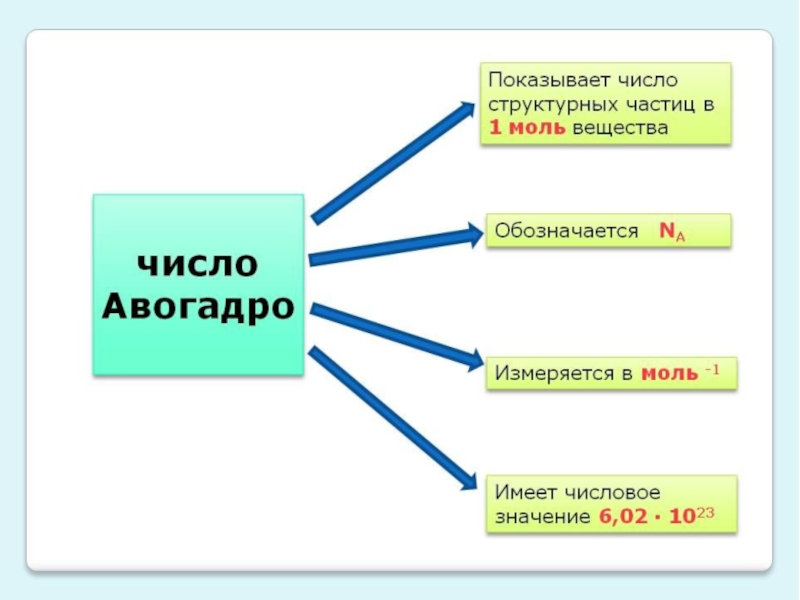 число Авогадро

Показывает число структурных частиц в 1 моль вещества

Обозначается $N_A$

Измеряется в моль $^{-1}$

Имеет числовое значение $6,02 \cdot 10^{23}$